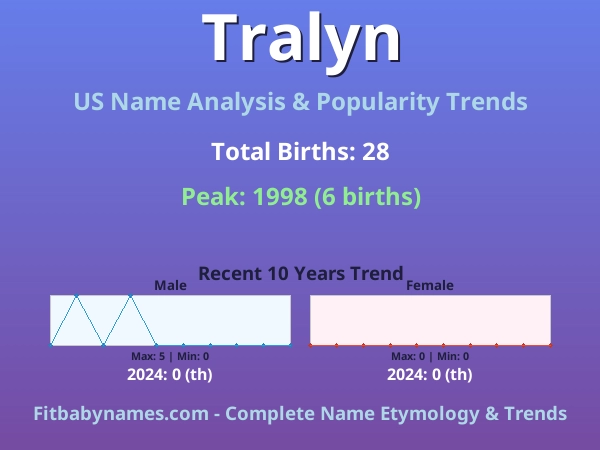 Tralyn

US Name Analysis & Popularity Trends

Total Births: 28

Peak: 1998 (6 births)

Recent 10 Years Trend

Male

Max: 5 | Min: 0

2024: 0 (th)

Female

Max: 0 | Min: 0

2024: 0 (th)

Fitbabynames.com - Complete Name Etymology & Trends